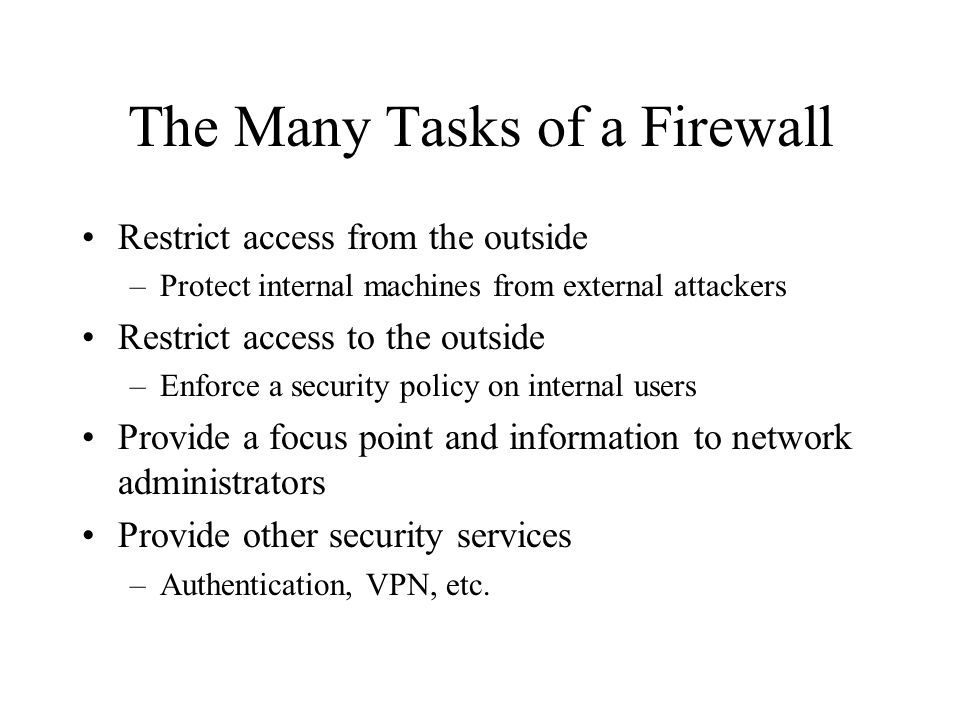 The Many Tasks of a Firewall

• Restrict access from the outside
– Protect internal machines from external attackers
• Restrict access to the outside
– Enforce a security policy on internal users
• Provide a focus point and information to network administrators
• Provide other security services
– Authentication, VPN, etc.